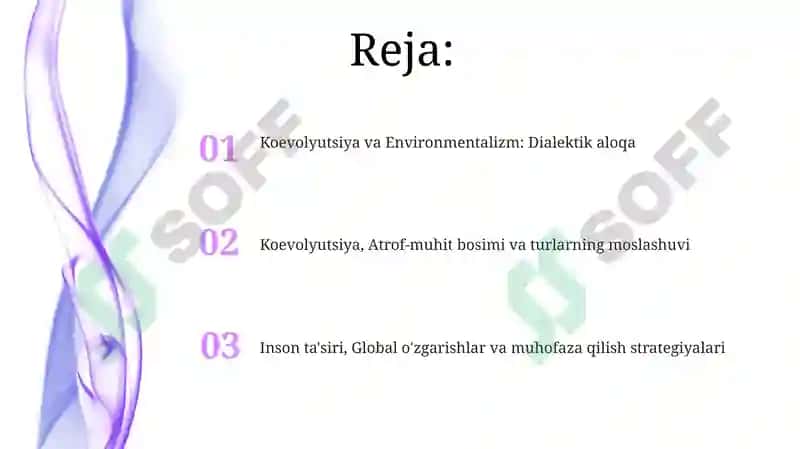 Reja:

01 Koevolyutsiya va Environmentalizm: Dialektik aloqa

02 Koevolyutsiya, Atrof-muhit bosimi va turlarning moslashuvi

03 Inson ta'siri, Global o'zgarishlar va muhofaza qilish strategiyalari

SOFF

SOFF